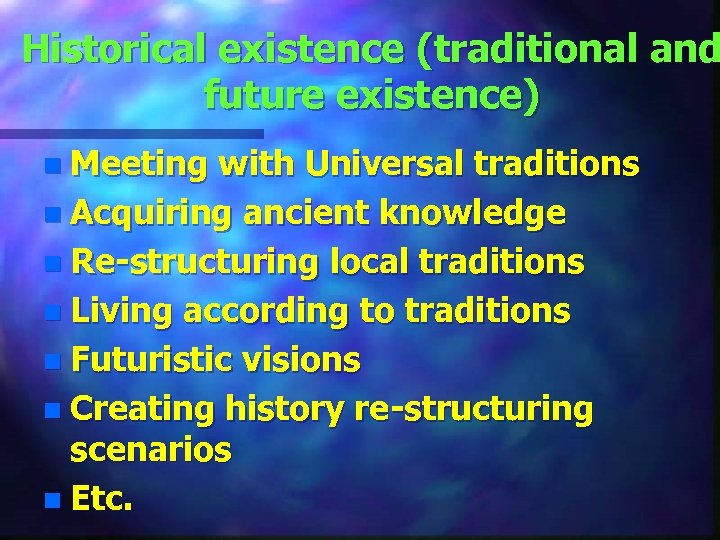 Historical existence (traditional and future existence)

- Meeting with Universal traditions
- Acquiring ancient knowledge
- Re-structuring local traditions
- Living according to traditions
- Futuristic visions
- Creating history re-structuring scenarios
- Etc.